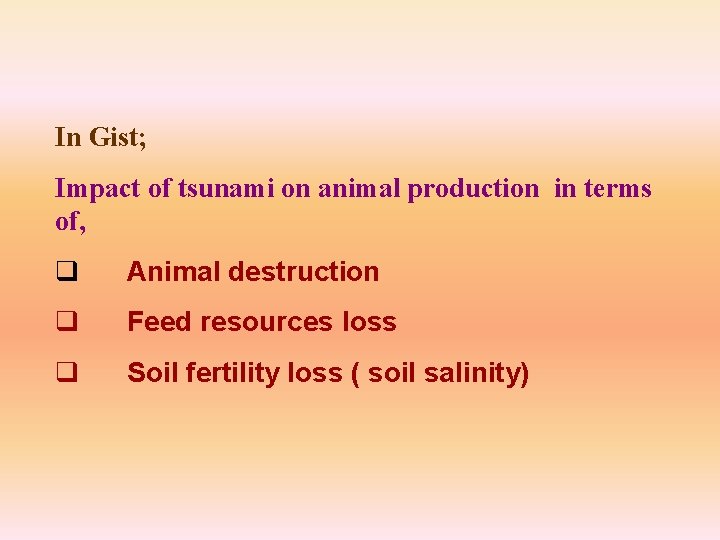 In Gist;

Impact of tsunami on animal production in terms of,

❑ Animal destruction

❑ Feed resources loss

❑ Soil fertility loss ( soil salinity)